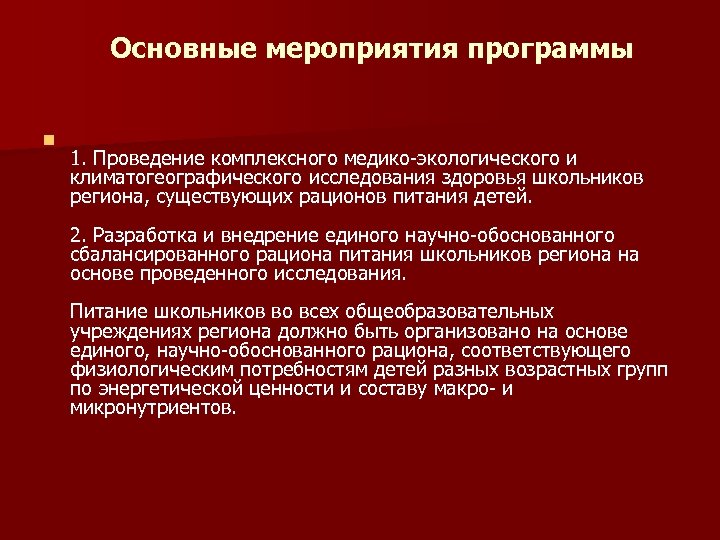 Основные мероприятия программы

1. Проведение комплексного медико-экологического и климатогеографического исследования здоровья школьников региона, существующих рационов питания детей.

2. Разработка и внедрение единого научно-обоснованного сбалансированного рациона питания школьников региона на основе проведенного исследования.

Питание школьников во всех общеобразовательных учреждениях региона должно быть организовано на основе единого, научно-обоснованного рациона, соответствующего физиологическим потребностям детей разных возрастных групп по энергетической ценности и составу макро- и микронутриентов.